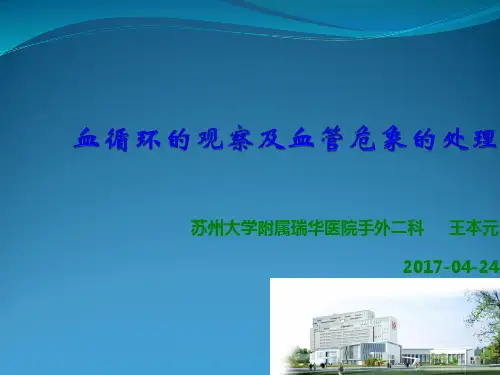 血循环的观察及血管危象的处理

苏州大学附属瑞华医院手外二科　王本元

2017-04-24